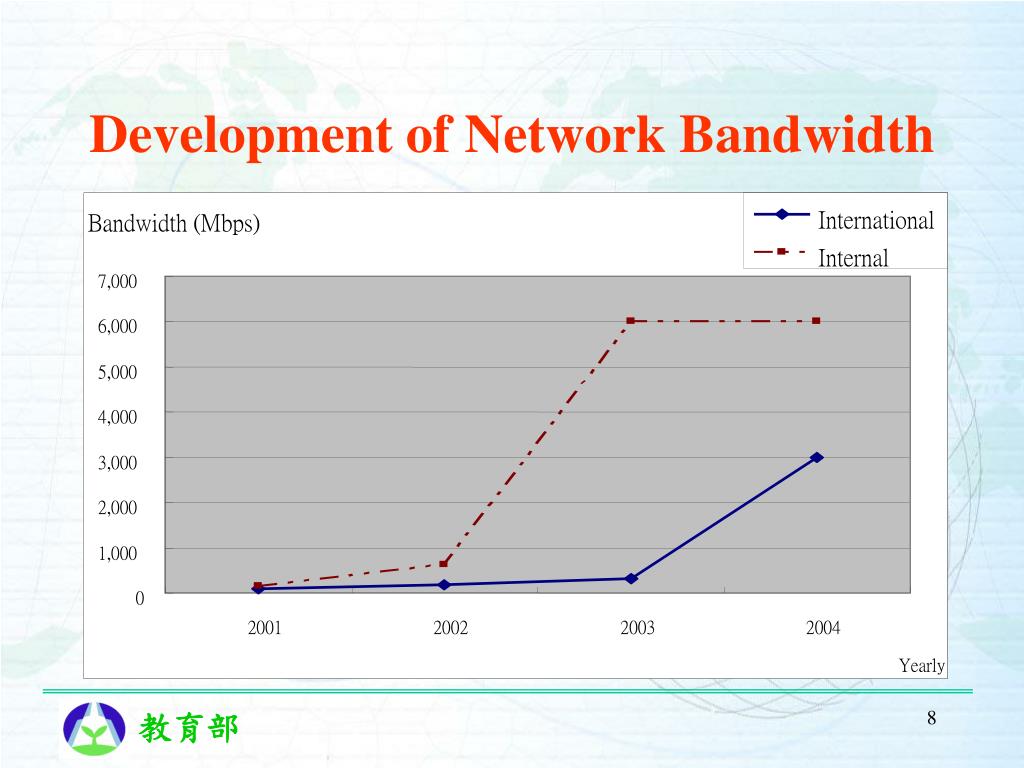 Development of Network Bandwidth

Bandwidth (Mbps)

International
Internal

7,000
6,000
5,000
4,000
3,000
2,000
1,000
0

2001
2002
2003
2004

Yearly

教育部

8